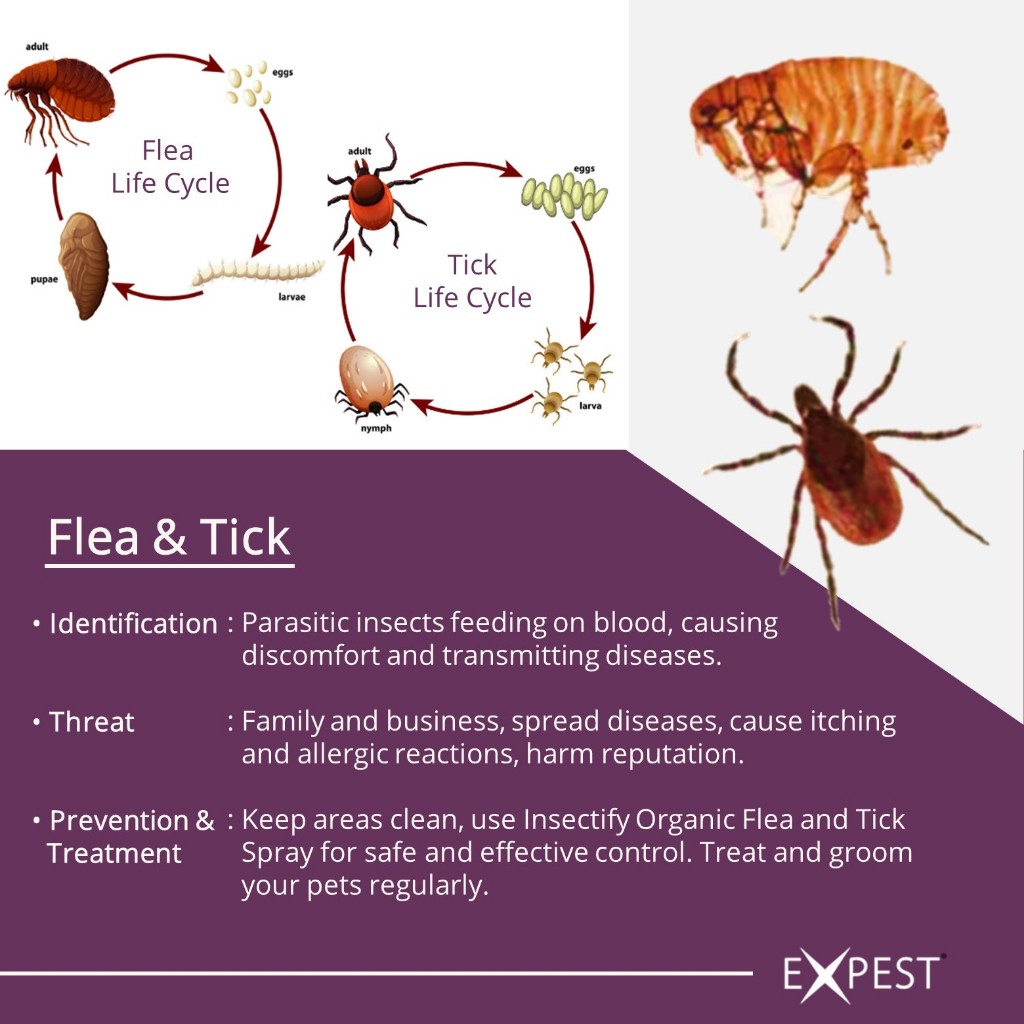 adult
eggs
Flea
Life Cycle
pupae
larvae

adult
eggs
Tick
Life Cycle
nymph
larva

Flea & Tick

• Identification : Parasitic insects feeding on blood, causing discomfort and transmitting diseases.

• Threat : Family and business, spread diseases, cause itching and allergic reactions, harm reputation.

• Prevention & Treatment : Keep areas clean, use Insectify Organic Flea and Tick Spray for safe and effective control. Treat and groom your pets regularly.

EXPEST